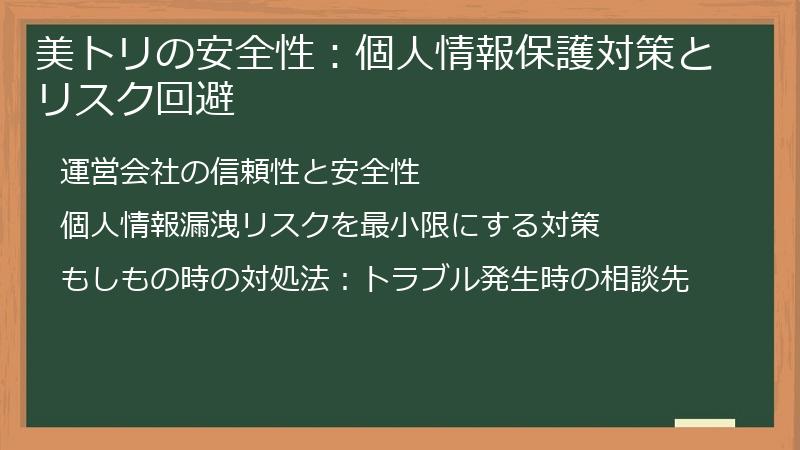 美トリの安全性：個人情報保護対策とリスク回避

運営会社の信頼性と安全性

個人情報漏洩リスクを最小限にする対策

もしもの時の対処法：トラブル発生時の相談先